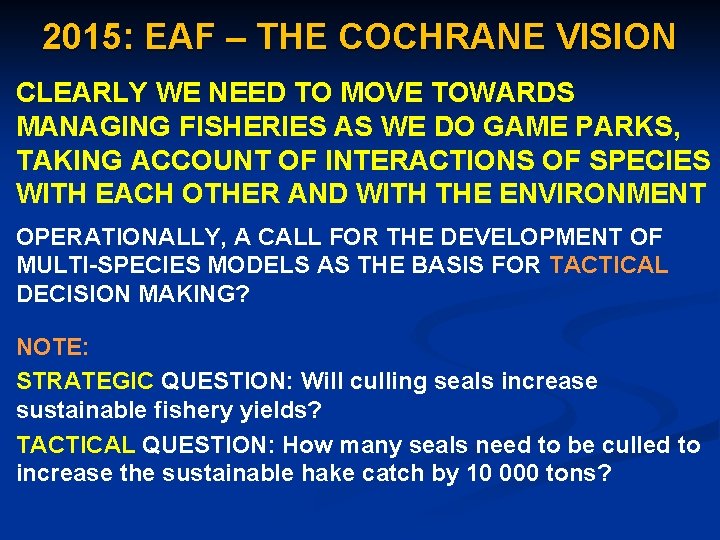 2015: EAF – THE COCHRANE VISION

CLEARLY WE NEED TO MOVE TOWARDS MANAGING FISHERIES AS WE DO GAME PARKS, TAKING ACCOUNT OF INTERACTIONS OF SPECIES WITH EACH OTHER AND WITH THE ENVIRONMENT

OPERATIONALLY, A CALL FOR THE DEVELOPMENT OF MULTI-SPECIES MODELS AS THE BASIS FOR TACTICAL DECISION MAKING?

NOTE:

STRATEGIC QUESTION: Will culling seals increase sustainable fishery yields?

TACTICAL QUESTION: How many seals need to be culled to increase the sustainable hake catch by 10 000 tons?